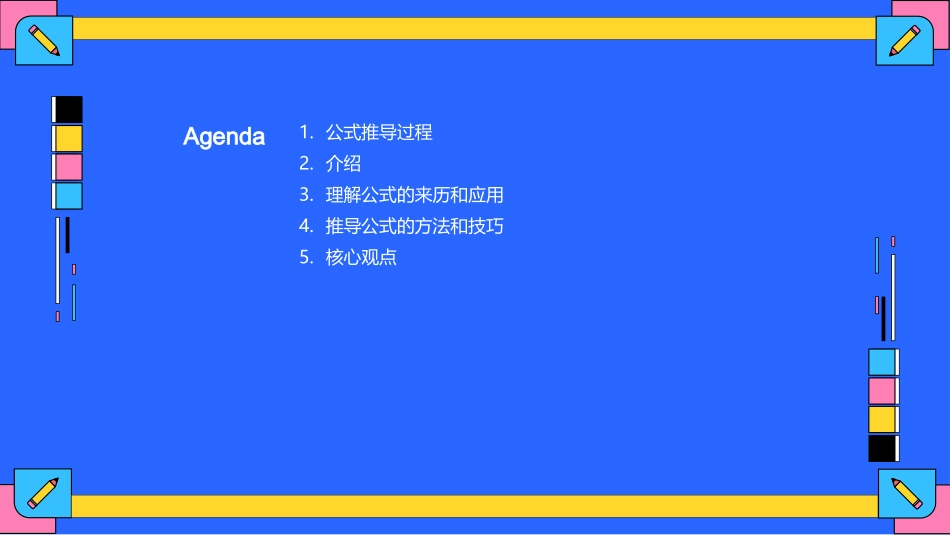 Agenda

1. 公式推导过程
2. 介绍
3. 理解公式的来历和应用
4. 推导公式的方法和技巧
5. 核心观点